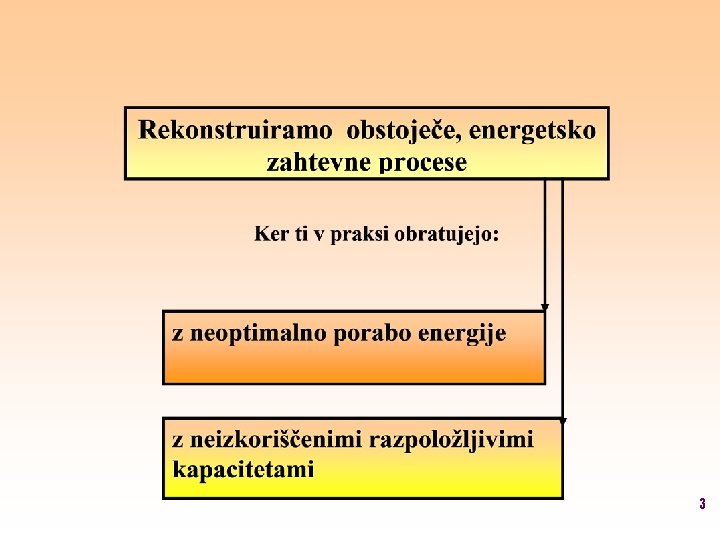 Rekonstruiramo obstoječe, energetsko zahtevne procese

Ker ti v praksi obratujejo:

z neoptimalno porabo energije

z neizkoriščenimi razpoložljivimi kapacitetami

3